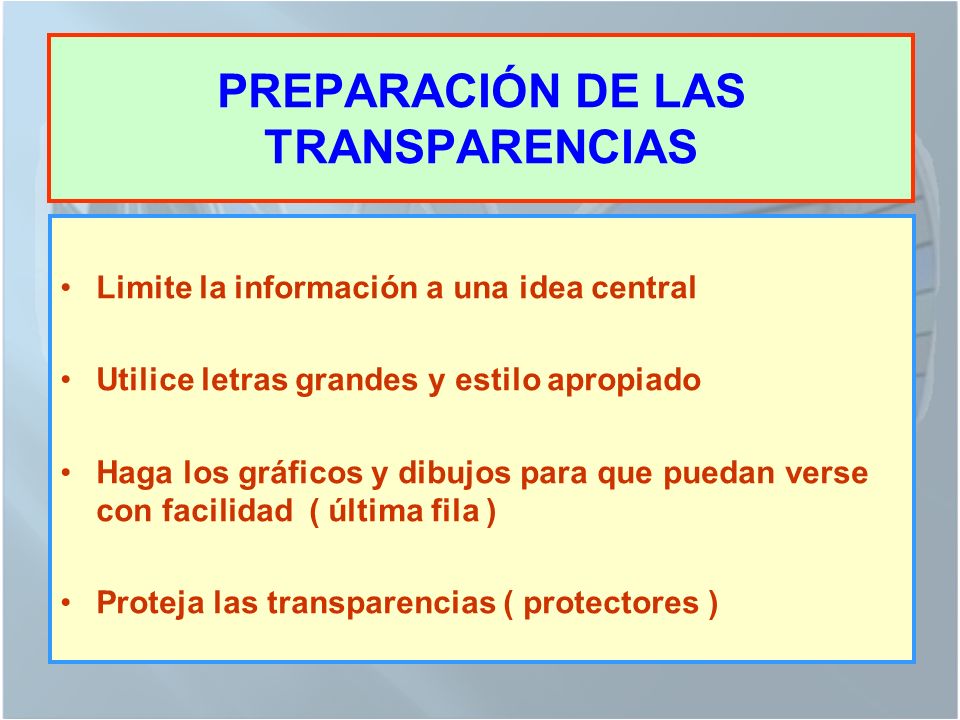 PREPARACIÓN DE LAS TRANSPARENCIAS

• Limite la información a una idea central

• Utilice letras grandes y estilo apropiado

• Haga los gráficos y dibujos para que puedan verse con facilidad ( última fila )

• Proteja las transparencias ( protectores )